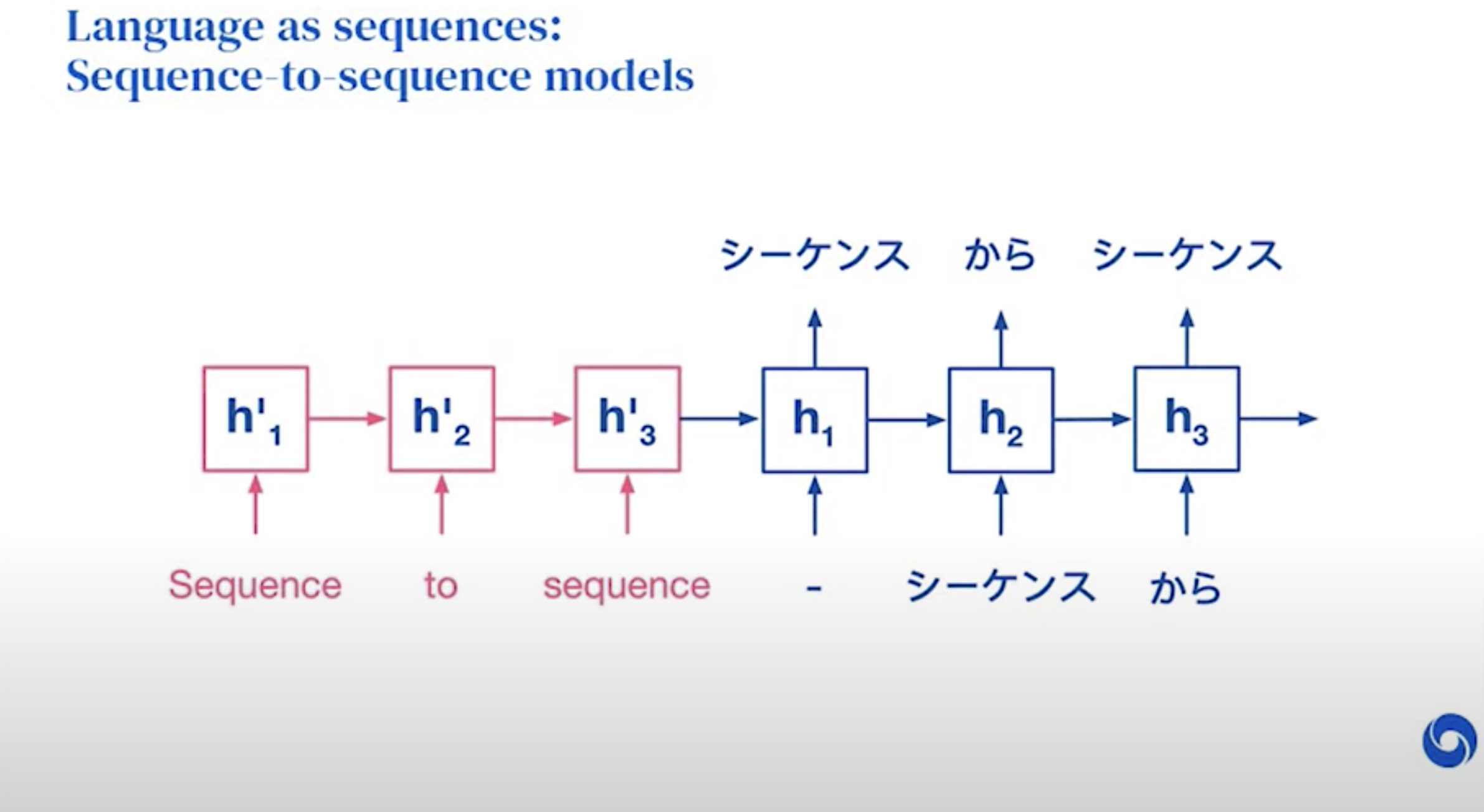 Language as sequences:
Sequence-to-sequence models

シーケンス から シーケンス

$h'_1$ $h'_2$ $h'_3$ $h_1$ $h_2$ $h_3$

Sequence to sequence - シーケンス から